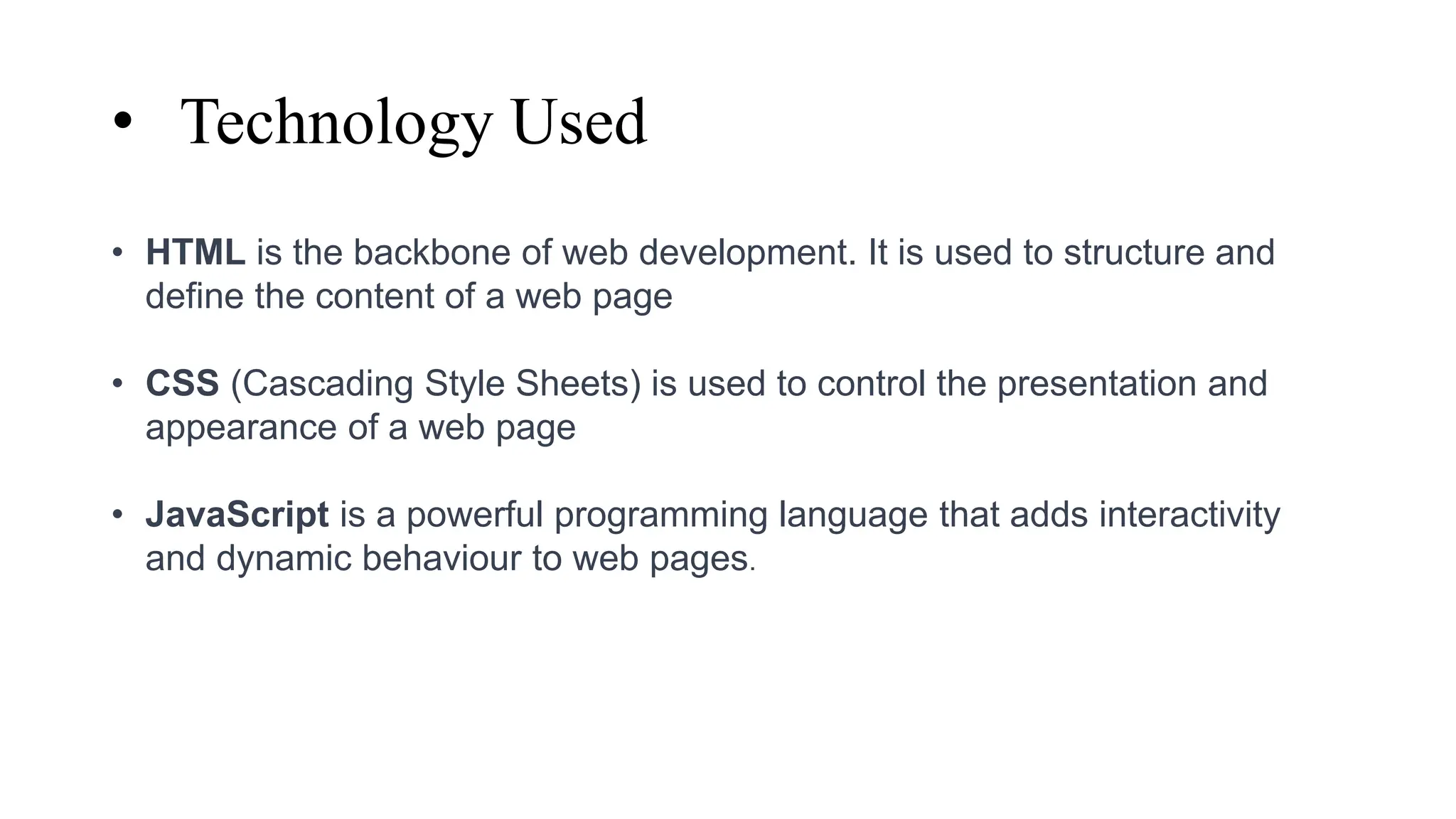 • Technology Used

• HTML is the backbone of web development. It is used to structure and define the content of a web page

• CSS (Cascading Style Sheets) is used to control the presentation and appearance of a web page

• JavaScript is a powerful programming language that adds interactivity and dynamic behaviour to web pages.